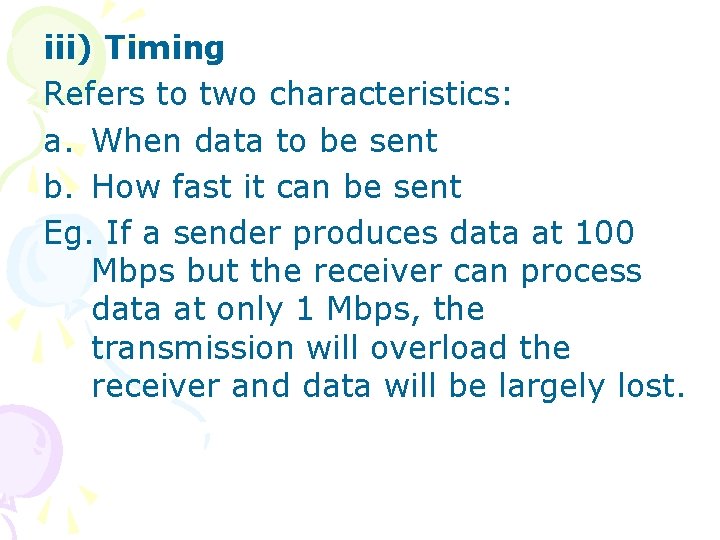 iii) Timing

Refers to two characteristics:

a. When data to be sent

b. How fast it can be sent

Eg. If a sender produces data at 100 Mbps but the receiver can process data at only 1 Mbps, the transmission will overload the receiver and data will be largely lost.